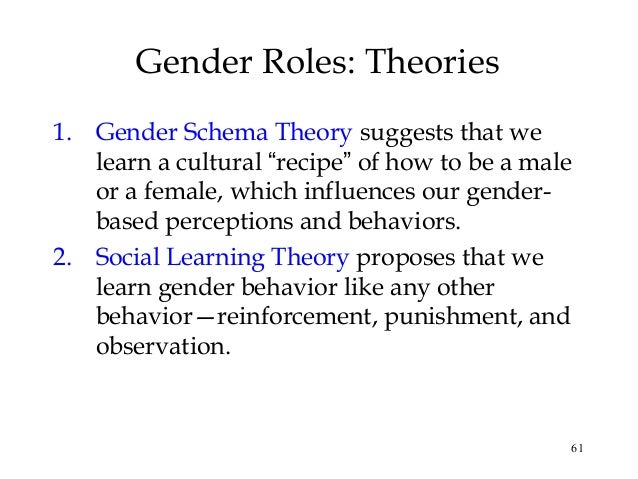 Gender Roles: Theories

1. Gender Schema Theory suggests that we learn a cultural “recipe” of how to be a male or a female, which influences our gender-based perceptions and behaviors.
2. Social Learning Theory proposes that we learn gender behavior like any other behavior—reinforcement, punishment, and observation.

61